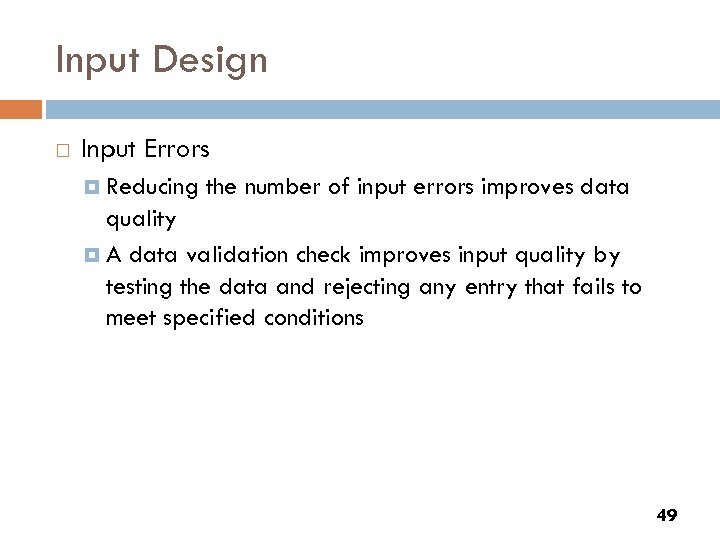 Input Design

Input Errors

Reducing the number of input errors improves data quality

A data validation check improves input quality by testing the data and rejecting any entry that fails to meet specified conditions

49